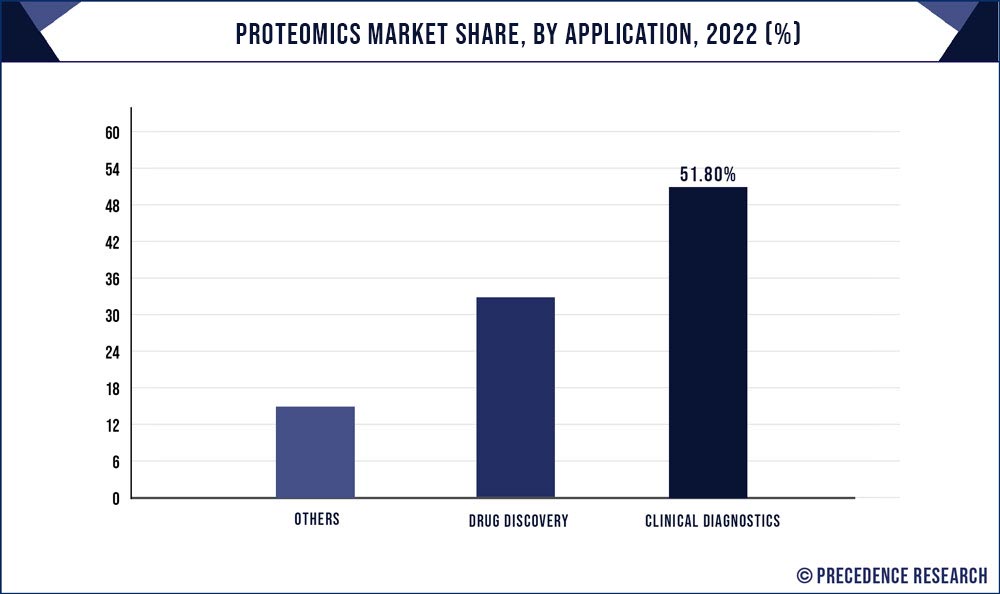 PROTEOMICS MARKET SHARE, BY APPLICATION, 2022 (%)

60
54
48
42
36
30
24
18
12
6
0

51.80%

OTHERS
DRUG DISCOVERY
CLINICAL DIAGNOSTICS

© PRECEDENCE RESEARCH